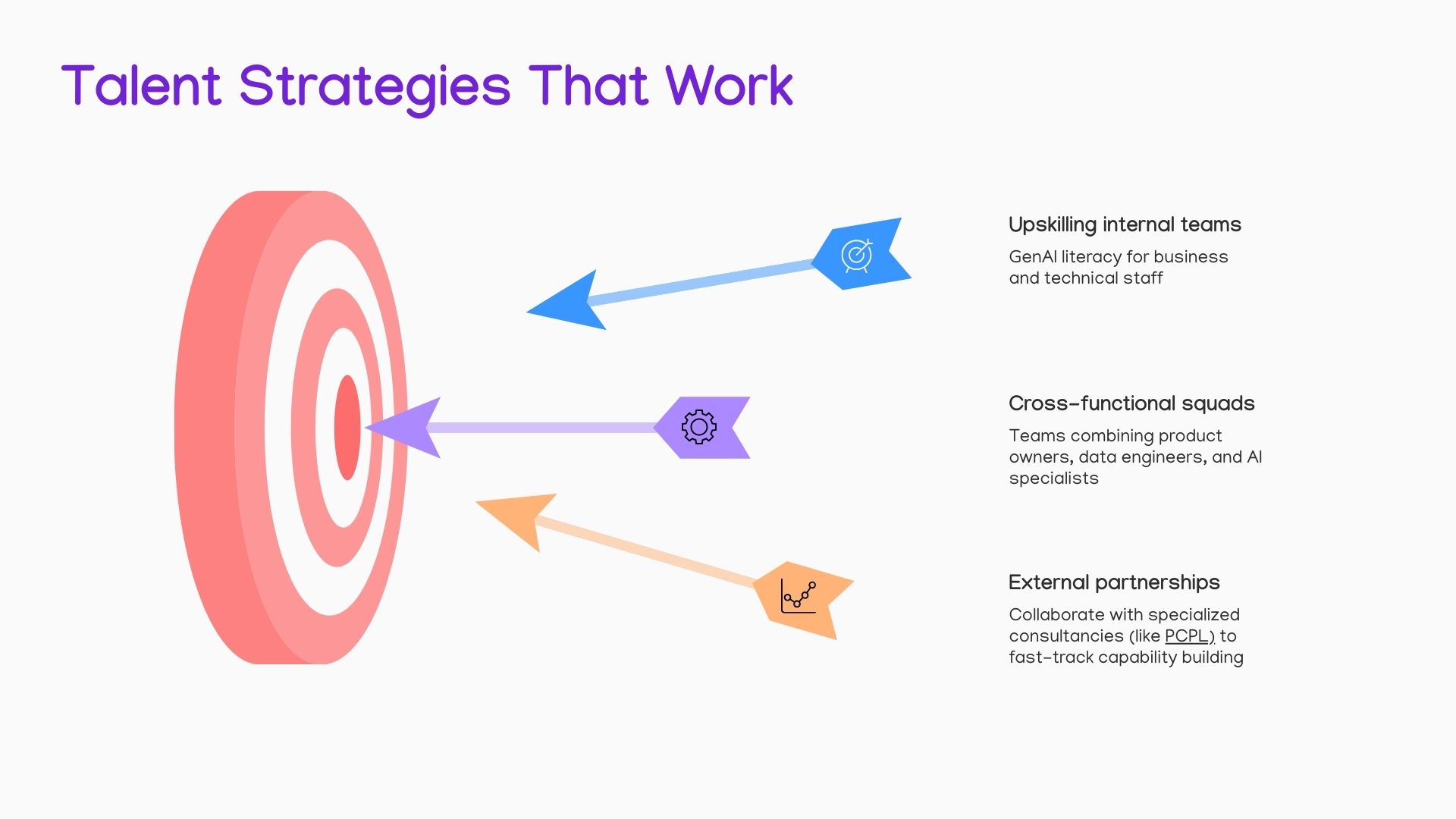 Talent Strategies That Work

Upskilling internal teams

GenAI literacy for business and technical staff

Cross-functional squads

Teams combining product owners, data engineers, and AI specialists

External partnerships

Collaborate with specialized consultancies (like PCPL) to fast-track capability building